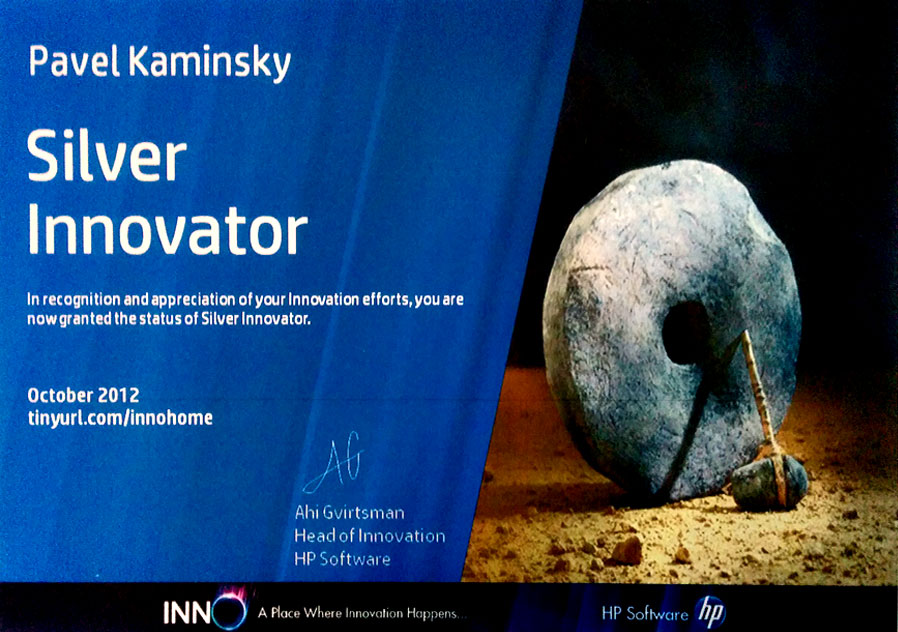 Pavel Kaminsky

Silver Innovator

In recognition and appreciation of your Innovation efforts, you are now granted the status of Silver Innovator.

October 2012
tinyurl.com/innohome

AG

Ahi Gvirtsman
Head of Innovation
HP Software

INNO A Place Where Innovation Happens...

HP Software hp